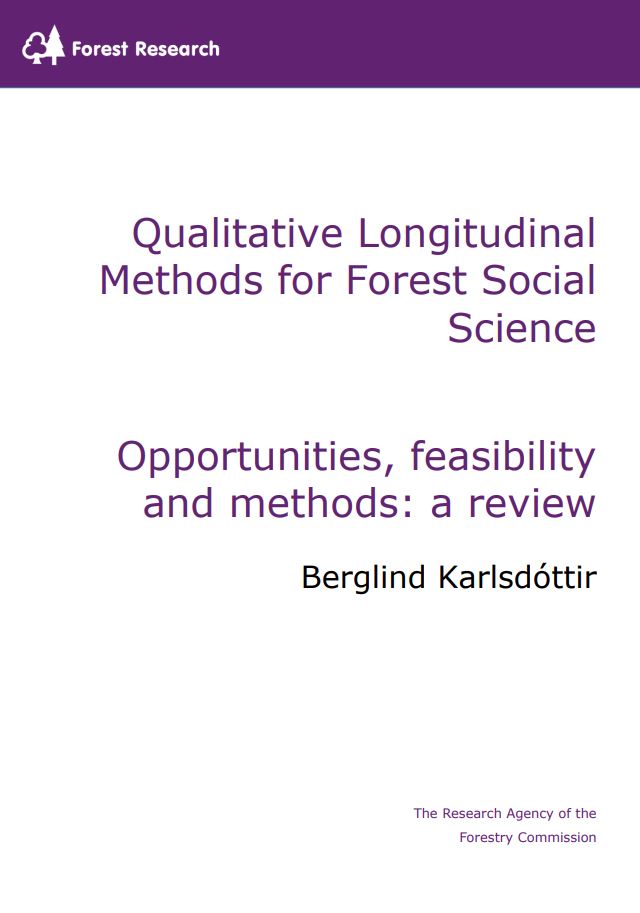 Forest Research

Qualitative Longitudinal Methods for Forest Social Science

Opportunities, feasibility and methods: a review

Berglind Karlsdóttir

The Research Agency of the Forestry Commission